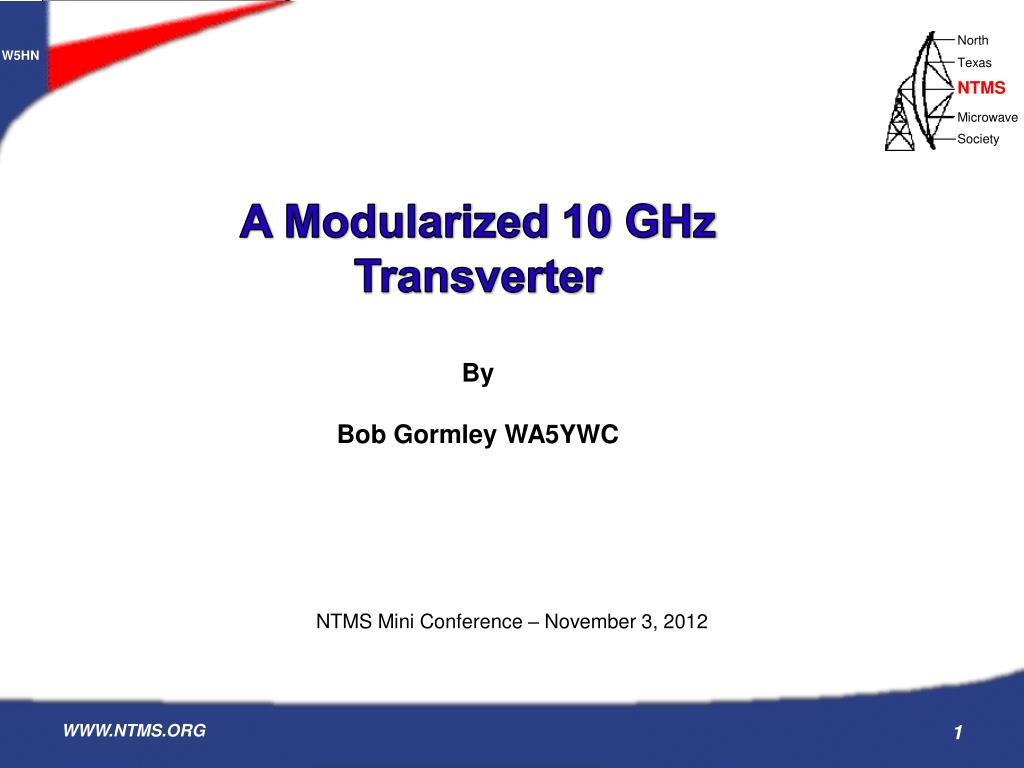 W5HN

North
Texas
NTMS
Microwave
Society

A Modularized 10 GHz Transverter

By

Bob Gormley WA5YWC

NTMS Mini Conference – November 3, 2012

WWW.NTMS.ORG

1